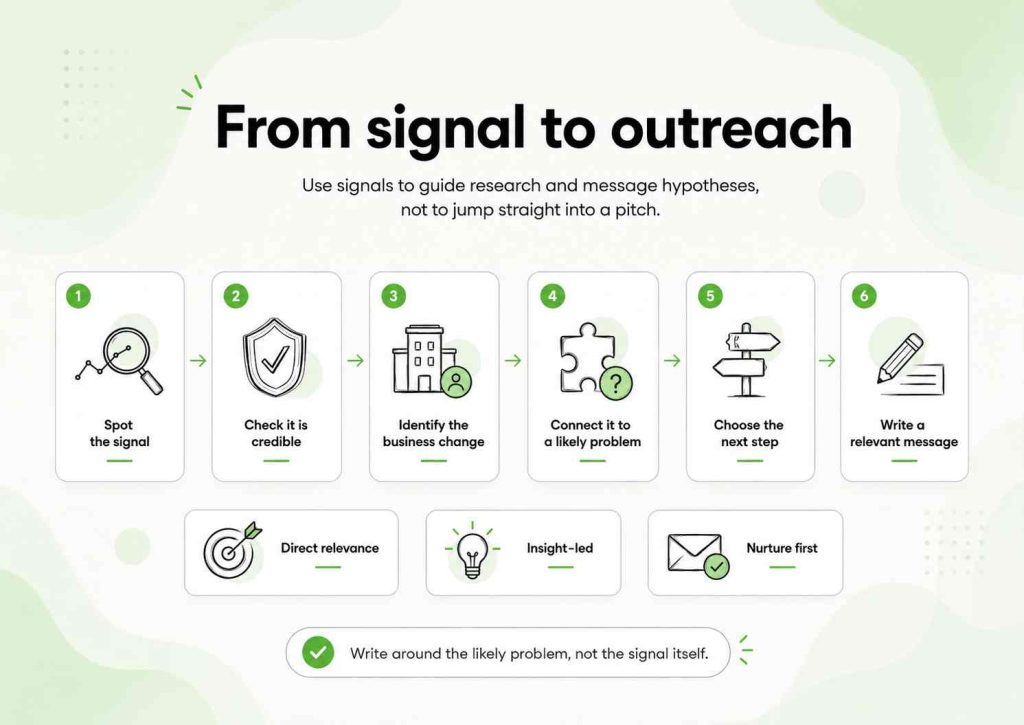 From signal to outreach

Use signals to guide research and message hypotheses, not to jump straight into a pitch.

1
Spot the signal

2
Check it is credible

3
Identify the business change

4
Connect it to a likely problem

5
Choose the next step

6
Write a relevant message

Direct relevance

Insight-led

Nurture first

Write around the likely problem, not the signal itself.